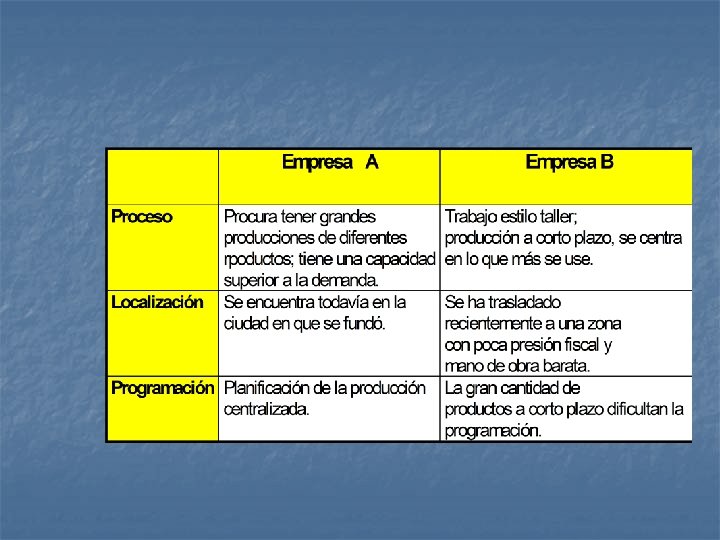 | | Empresa A | Empresa B |
|---|---|---|
| Proceso | Procura tener grandes producciones de diferentes rpoductos; tiene una capacidad superior a la demanda. | Trabajo estilo taller; producción a corto plazo, se centra en lo que más se use. |
| Localización | Se encuentra todavía en la ciudad en que se fundó. | Se ha trasladado recientemente a una zona con poca presión fiscal y mano de obra barata. |
| Programación | Planificación de la producción centralizada. | La gran cantidad de productos a corto plazo dificultan la programación. |